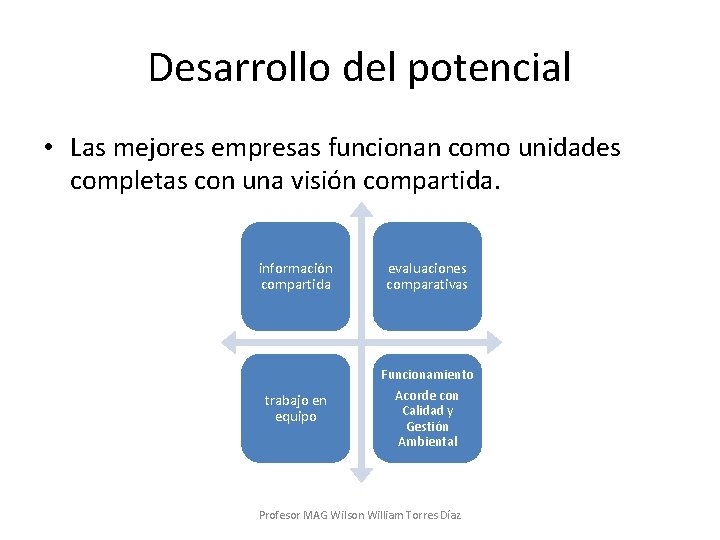 Desarrollo del potencial

• Las mejores empresas funcionan como unidades completas con una visión compartida.

información compartida

evaluaciones comparativas

trabajo en equipo

Funcionamiento

Acorde con Calidad y Gestión Ambiental

Profesor MAG Wilson William Torres Díaz